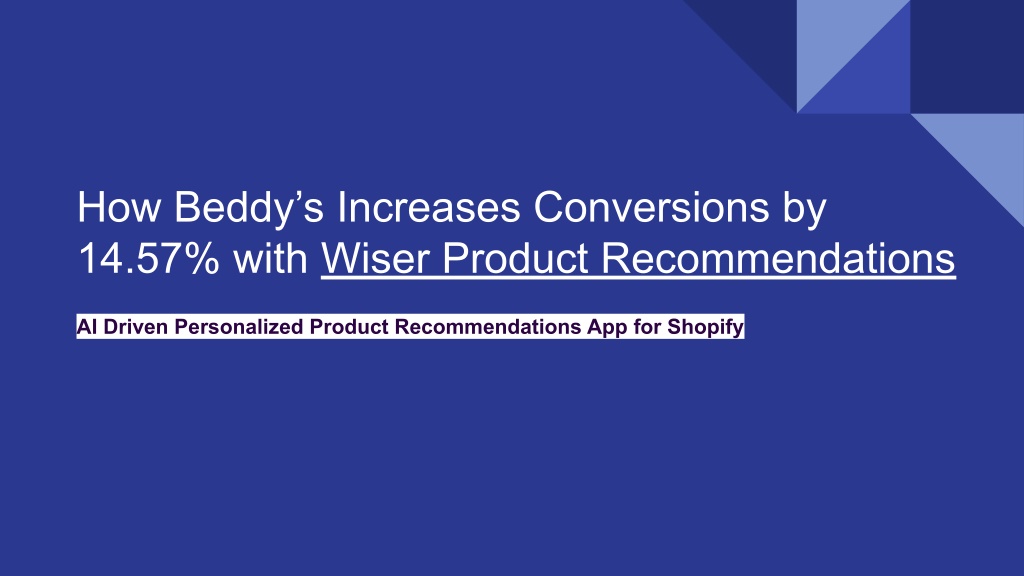 How Beddy’s Increases Conversions by 14.57% with Wiser Product Recommendations

AI Driven Personalized Product Recommendations App for Shopify